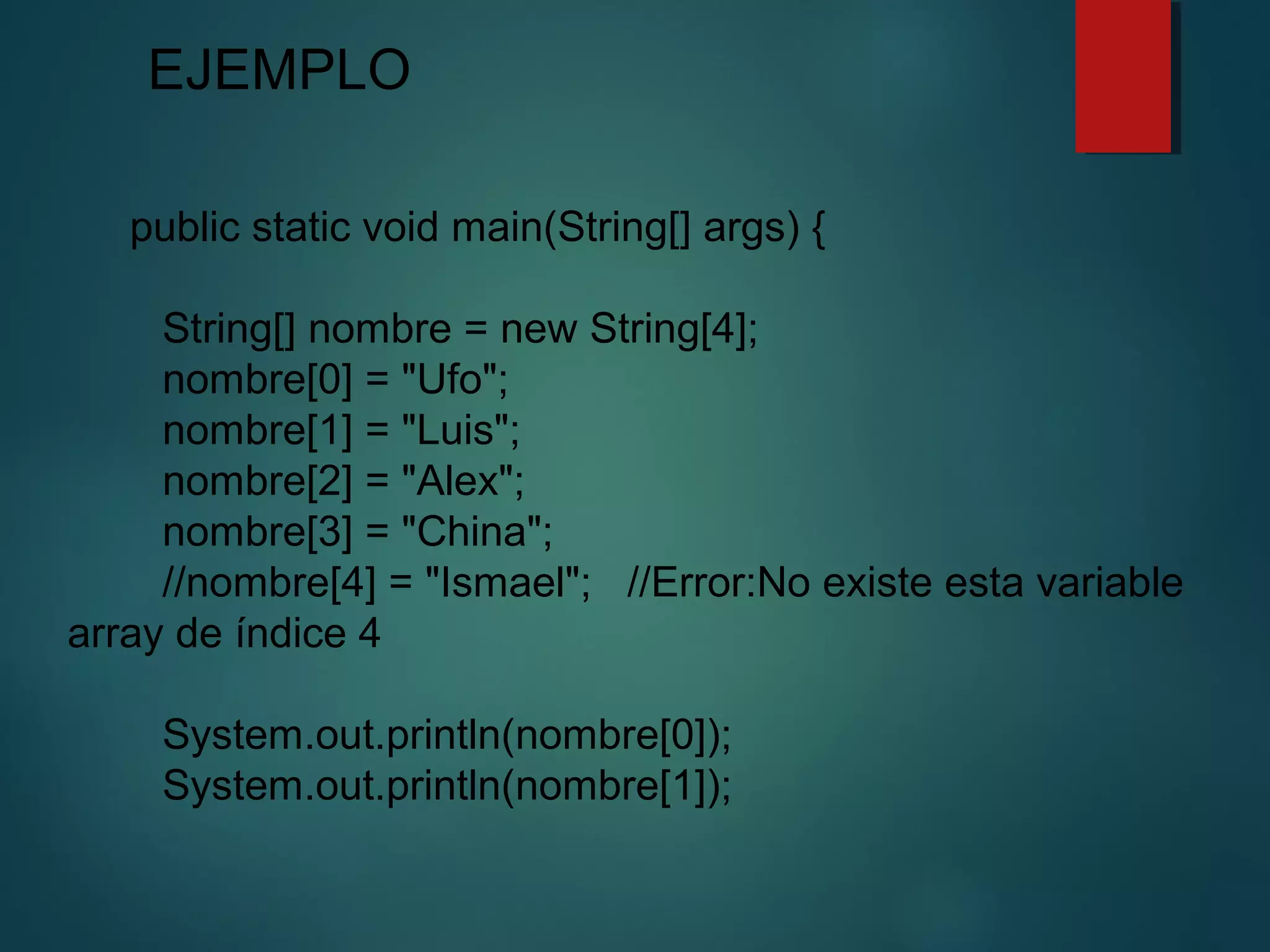 EJEMPLO

public static void main(String[] args) {

String[] nombre = new String[4];
nombre[0] = "Ufo";
nombre[1] = "Luis";
nombre[2] = "Alex";
nombre[3] = "China";
//nombre[4] = "Ismael"; //Error:No existe esta variable array de índice 4

System.out.println(nombre[0]);
System.out.println(nombre[1]);